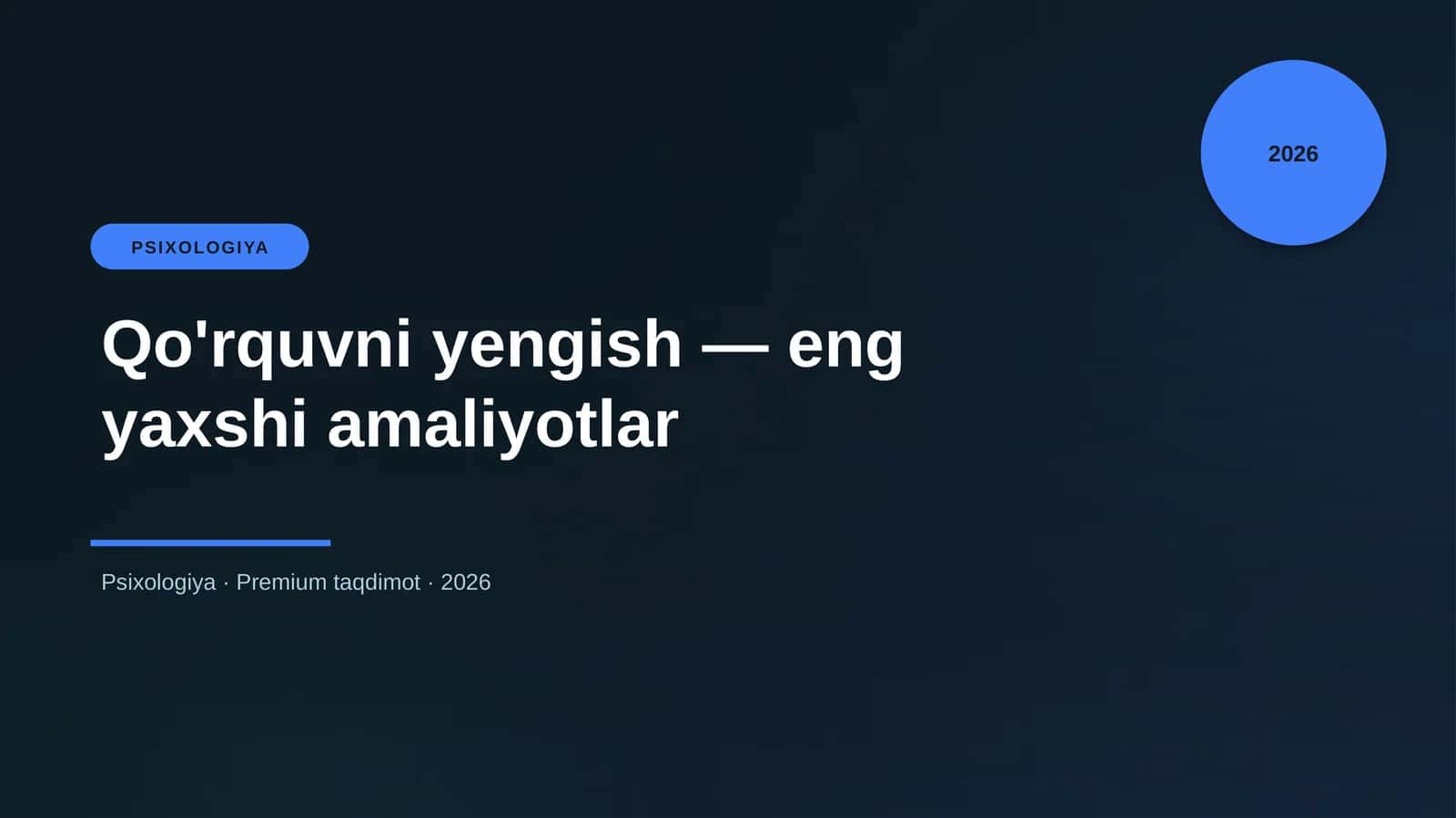 2026

PSIXOLOGIYA

Qo'rquvni yengish — eng yaxshi amaliyotlar

Psixologiya · Premium taqdimot · 2026